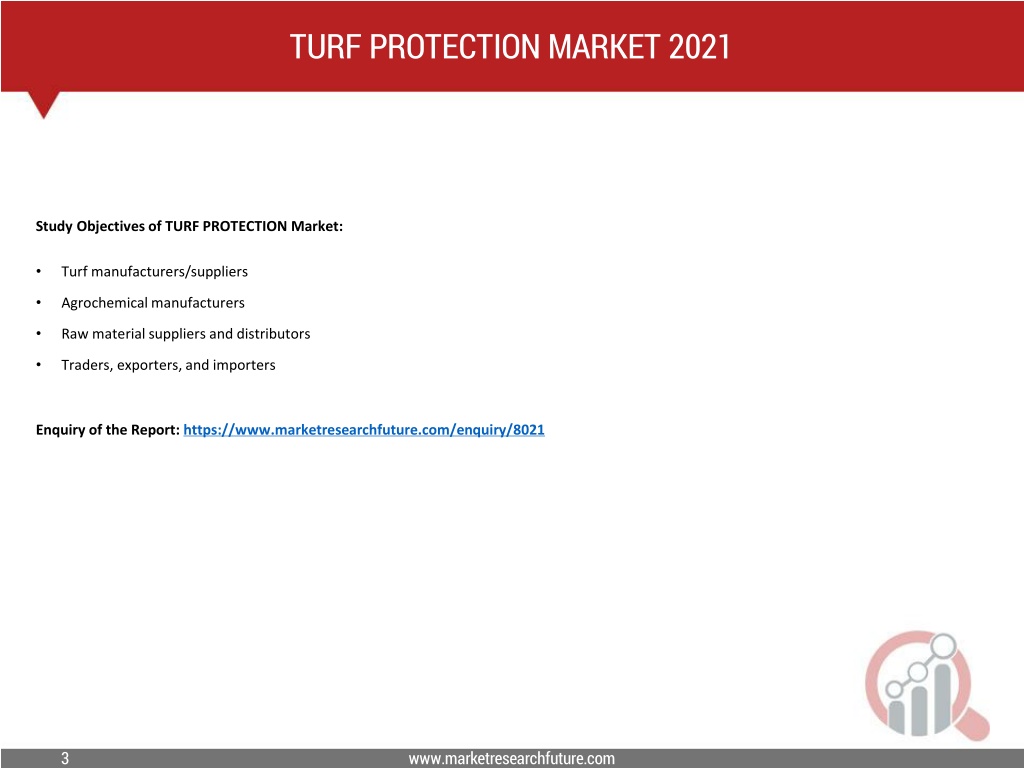 TURF PROTECTION MARKET 2021

Study Objectives of TURF PROTECTION Market:

• Turf manufacturers/suppliers
• Agrochemical manufacturers
• Raw material suppliers and distributors
• Traders, exporters, and importers

Enquiry of the Report: https://www.marketresearchfuture.com/enquiry/8021

3

www.marketresearchfuture.com